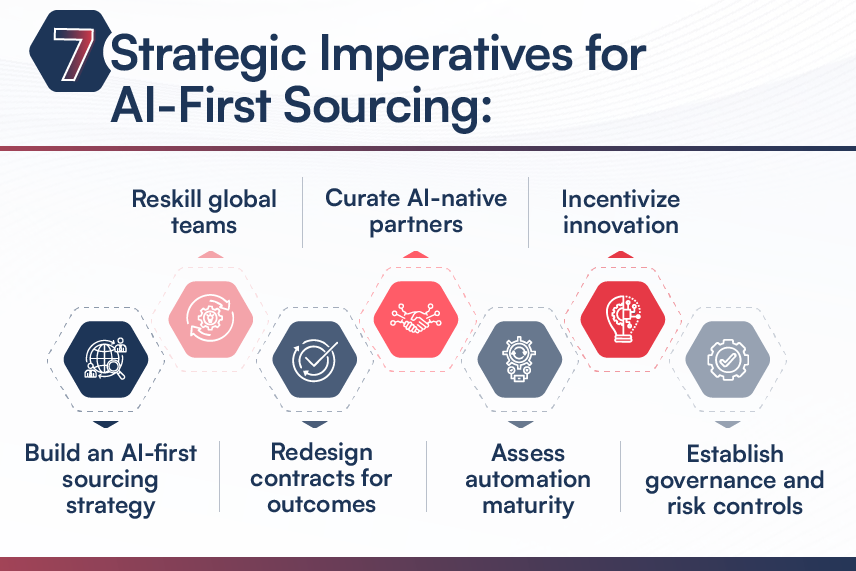 7 Strategic Imperatives for AI-First Sourcing:

Reskill global teams

Curate AI-native partners

Incentivize innovation

Build an AI-first sourcing strategy

Redesign contracts for outcomes

Assess automation maturity

Establish governance and risk controls